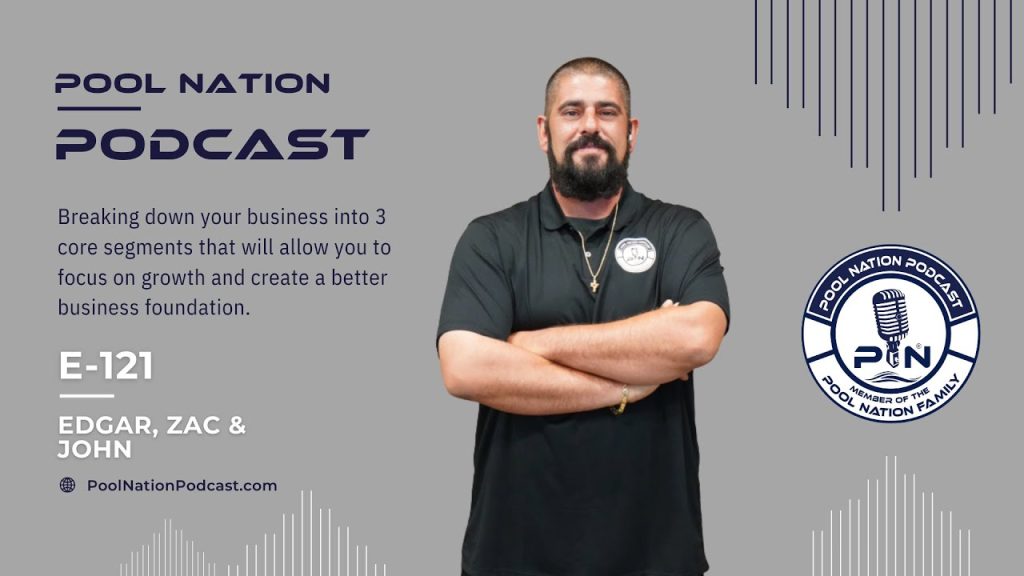 POOL NATION

PODCAST

Breaking down your business into 3 core segments that will allow you to focus on growth and create a better business foundation.

E-121

EDGAR, ZAC & JOHN

PoolNationPodcast.com

POOL NATION PODCAST

PN

MEMBER OF THE

POOL NATION FAMILY